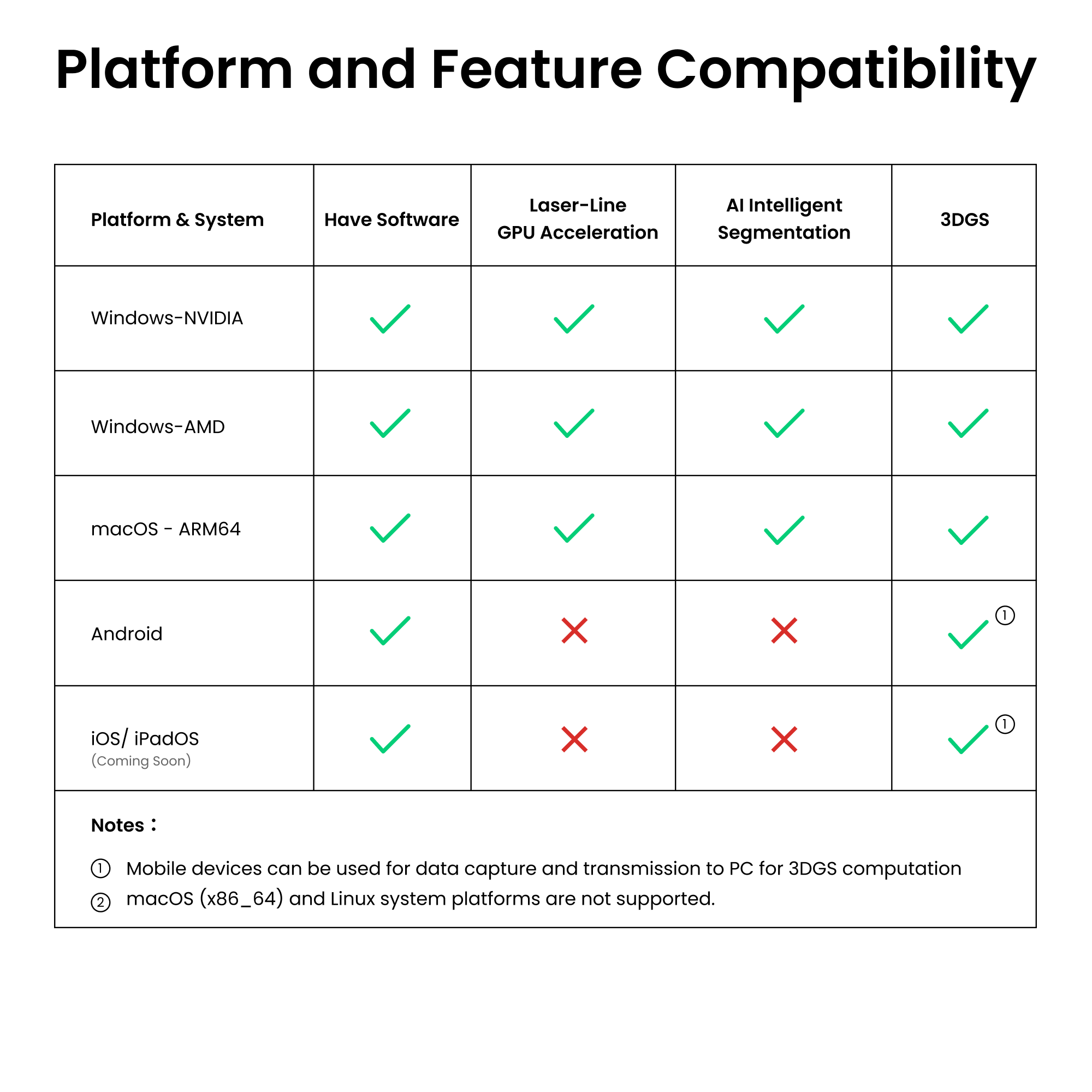 Platform and Feature Compatibility

| Platform & System | Have Software | Laser-Line GPU Acceleration | AI Intelligent Segmentation | 3DGS |
|---|---|---|---|---|
| Windows-NVIDIA | ✓ | ✓ | ✓ | ✓ |
| Windows-AMD | ✓ | ✓ | ✓ | ✓ |
| macOS - ARM64 | ✓ | ✓ | ✓ | ✓ |
| Android | ✓ | ✗ | ✗ | ✓ ① |
| iOS/ iPadOS (Coming Soon) | ✓ | ✗ | ✗ | ✓ ① |

Notes：

① Mobile devices can be used for data capture and transmission to PC for 3DGS computation
② macOS (x86_64) and Linux system platforms are not supported.